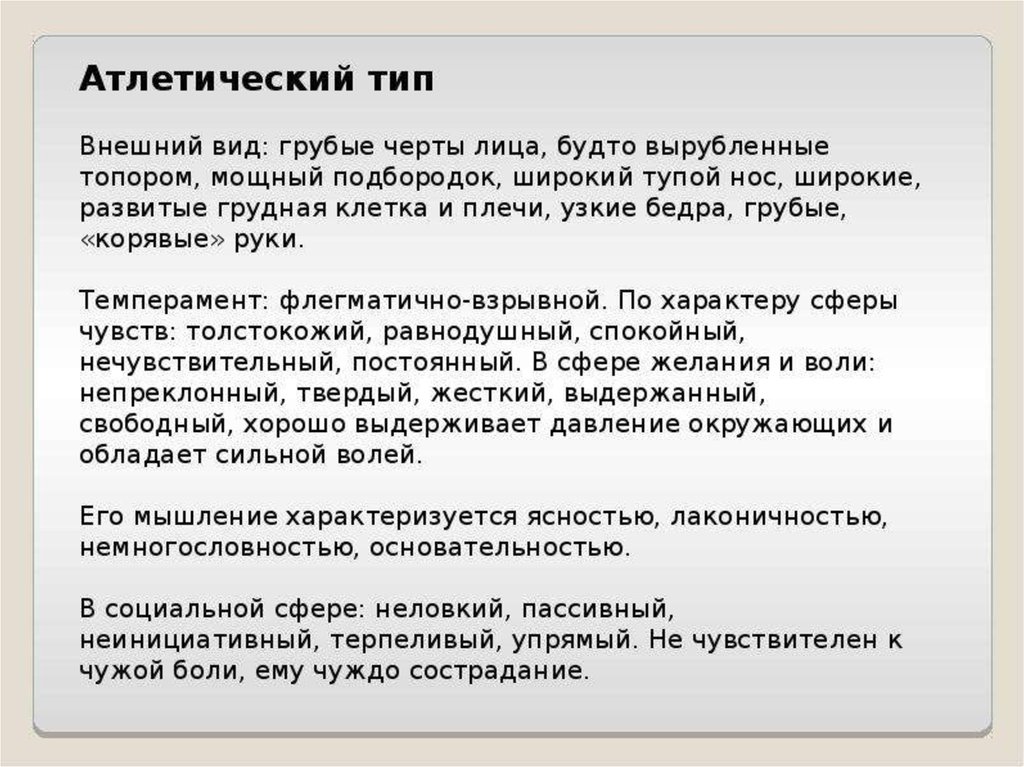 Атлетический тип

Внешний вид: грубые черты лица, будто вырубленные топором, мощный подбородок, широкий тупой нос, широкие, развитые грудная клетка и плечи, узкие бедра, грубые, «корявые» руки.

Темперамент: флегматично-взрывной. По характеру сферы чувств: толстокожий, равнодушный, спокойный, нечувствительный, постоянный. В сфере желания и воли: непреклонный, твердый, жесткий, выдержанный, свободный, хорошо выдерживает давление окружающих и обладает сильной волей.

Его мышление характеризуется ясностью, лаконичностью, немногословностью, основательностью.

В социальной сфере: неловкий, пассивный, неинициативный, терпеливый, упрямый. Не чувствителен к чужой боли, ему чуждо сострадание.